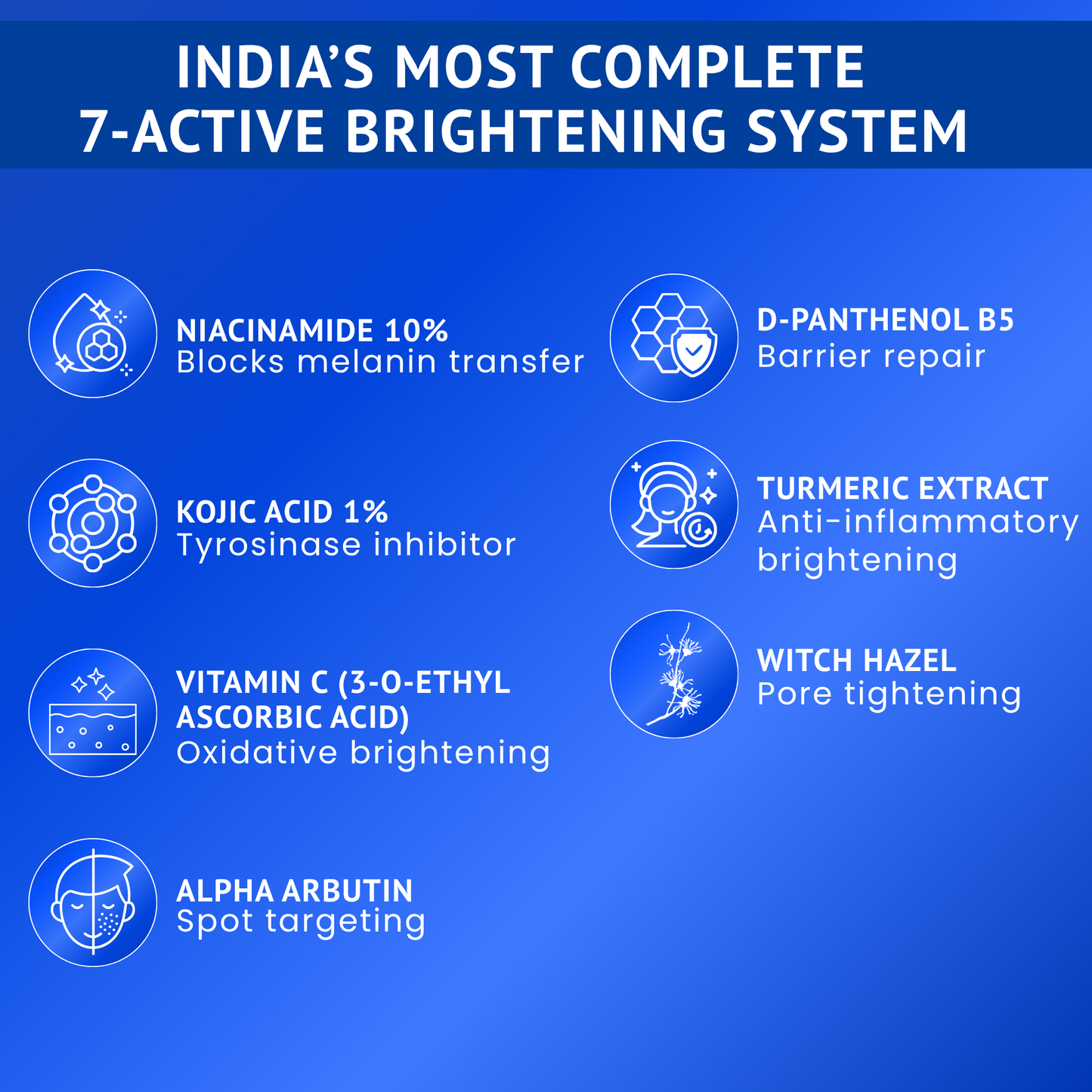 INDIA'S MOST COMPLETE 7-ACTIVE BRIGHTENING SYSTEM

NIACINAMIDE 10%
Blocks melanin transfer

KOJIC ACID 1%
Tyrosinase inhibitor

VITAMIN C (3-O-ETHYL ASCORBIC ACID)
Oxidative brightening

ALPHA ARBUTIN
Spot targeting

D-PANTHENOL B5
Barrier repair

TURMERIC EXTRACT
Anti-inflammatory brightening

WITCH HAZEL
Pore tightening